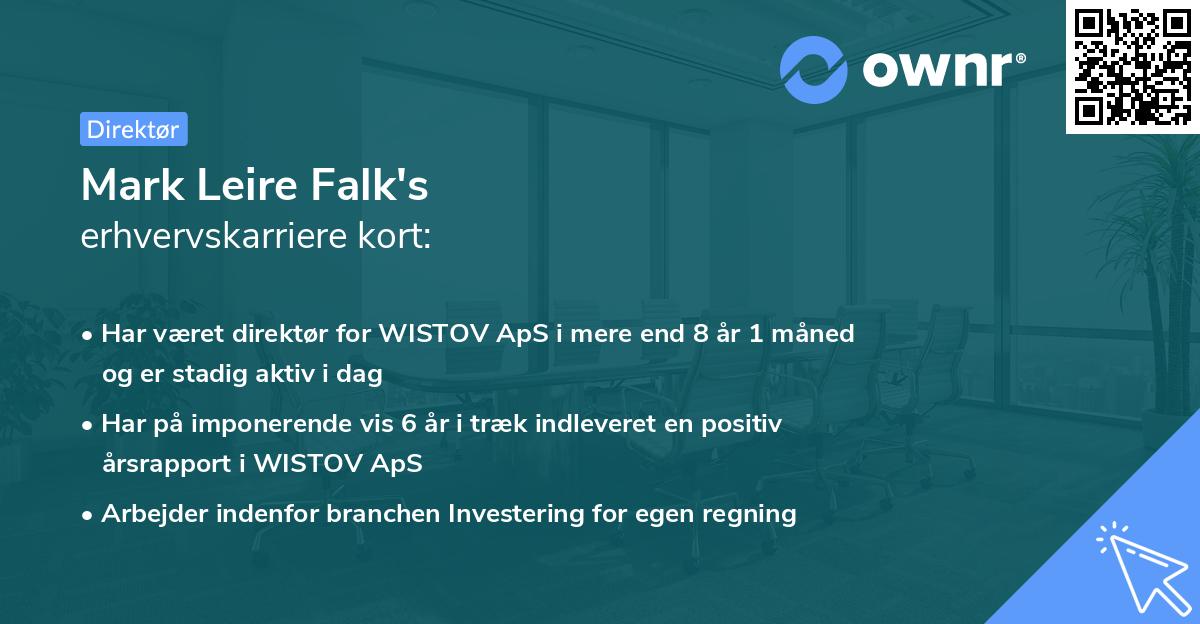 ownr®

Direktør

Mark Leire Falk's
erhvervskarriere kort:

• Har været direktør for WISTOV ApS i mere end 8 år 1 måned og er stadig aktiv i dag

• Har på imponerende vis 6 år i træk indleveret en positiv årsrapport i WISTOV ApS

• Arbejder indenfor branchen Investering for egen regning